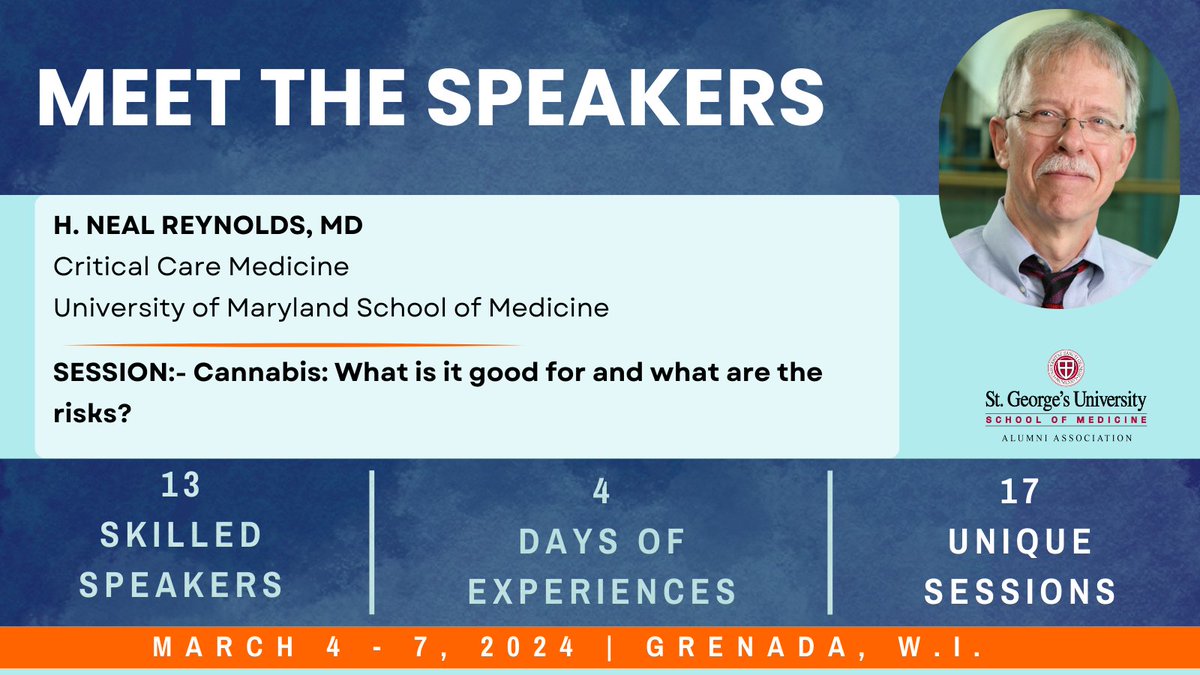 MEET THE SPEAKERS

H. NEAL REYNOLDS, MD
Critical Care Medicine
University of Maryland School of Medicine

SESSION:- Cannabis: What is it good for and what are the risks?

St. George's University
SCHOOL OF MEDICINE
ALUMNI ASSOCIATION

13
SKILLED SPEAKERS

4
DAYS OF EXPERIENCES

17
UNIQUE SESSIONS

MARCH 4 - 7, 2024 | GRENADA, W.I.